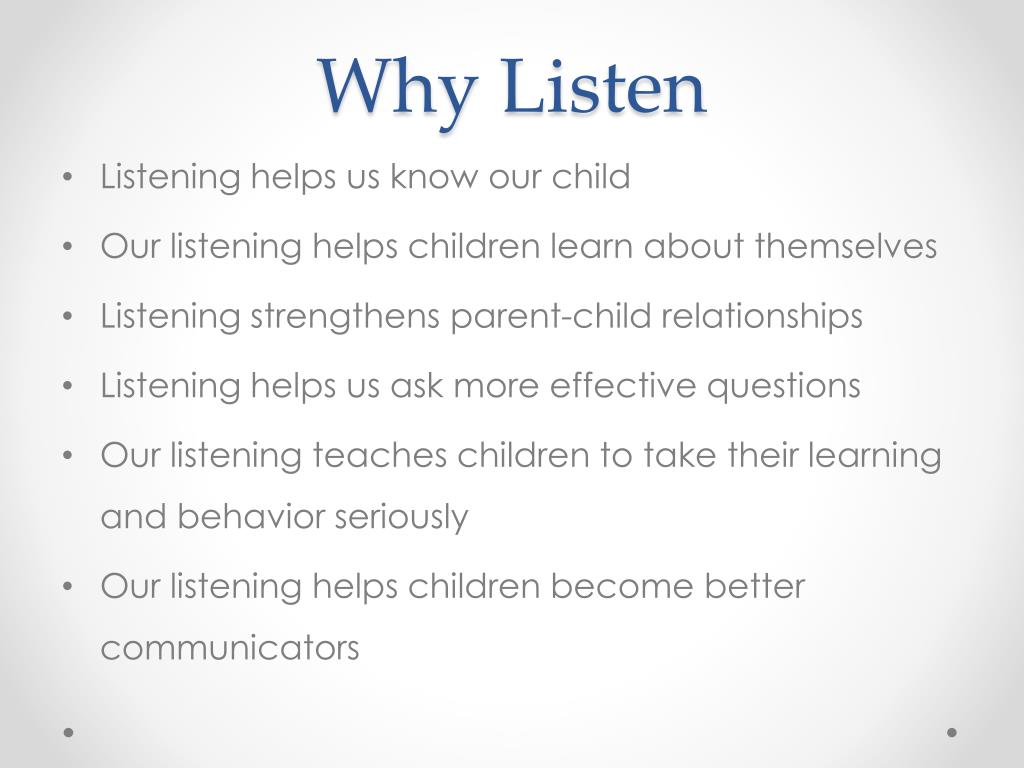 Why Listen

• Listening helps us know our child
• Our listening helps children learn about themselves
• Listening strengthens parent-child relationships
• Listening helps us ask more effective questions
• Our listening teaches children to take their learning and behavior seriously
• Our listening helps children become better communicators